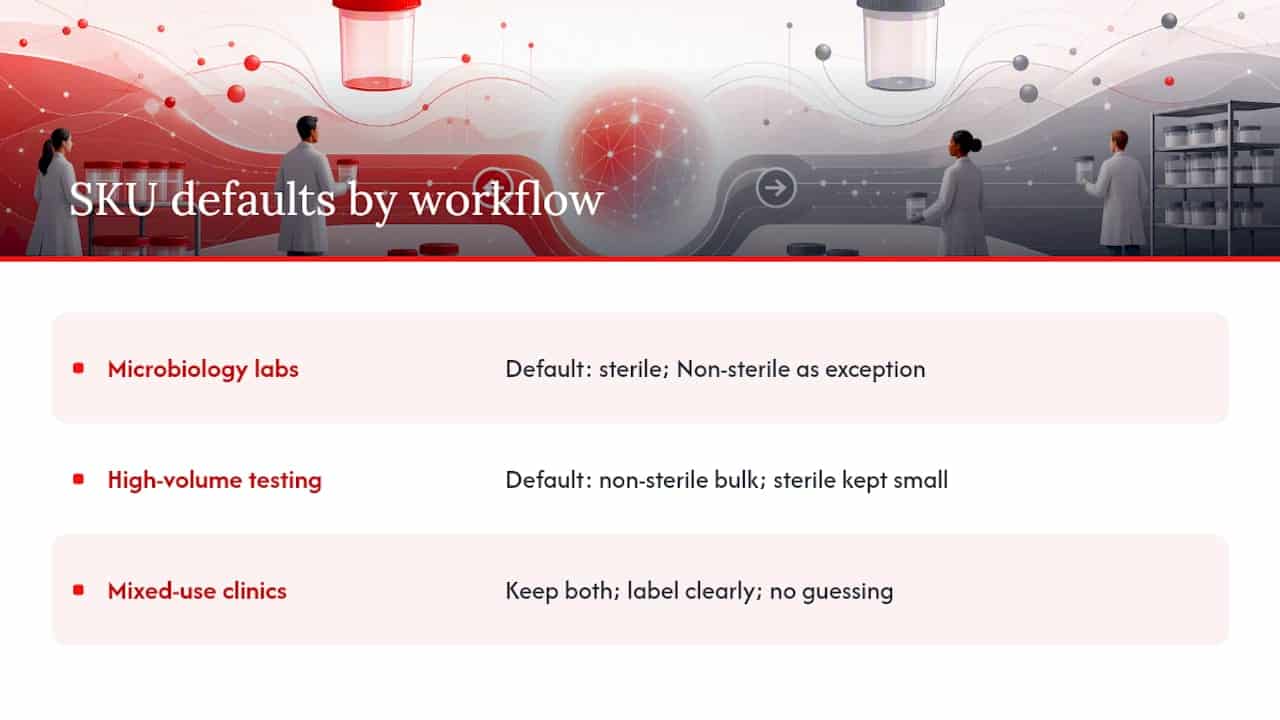 SKU defaults by workflow

| | |
|---|---|
| Microbiology labs | Default: sterile; Non-sterile as exception |
| High-volume testing | Default: non-sterile bulk; sterile kept small |
| Mixed-use clinics | Keep both; label clearly; no guessing |